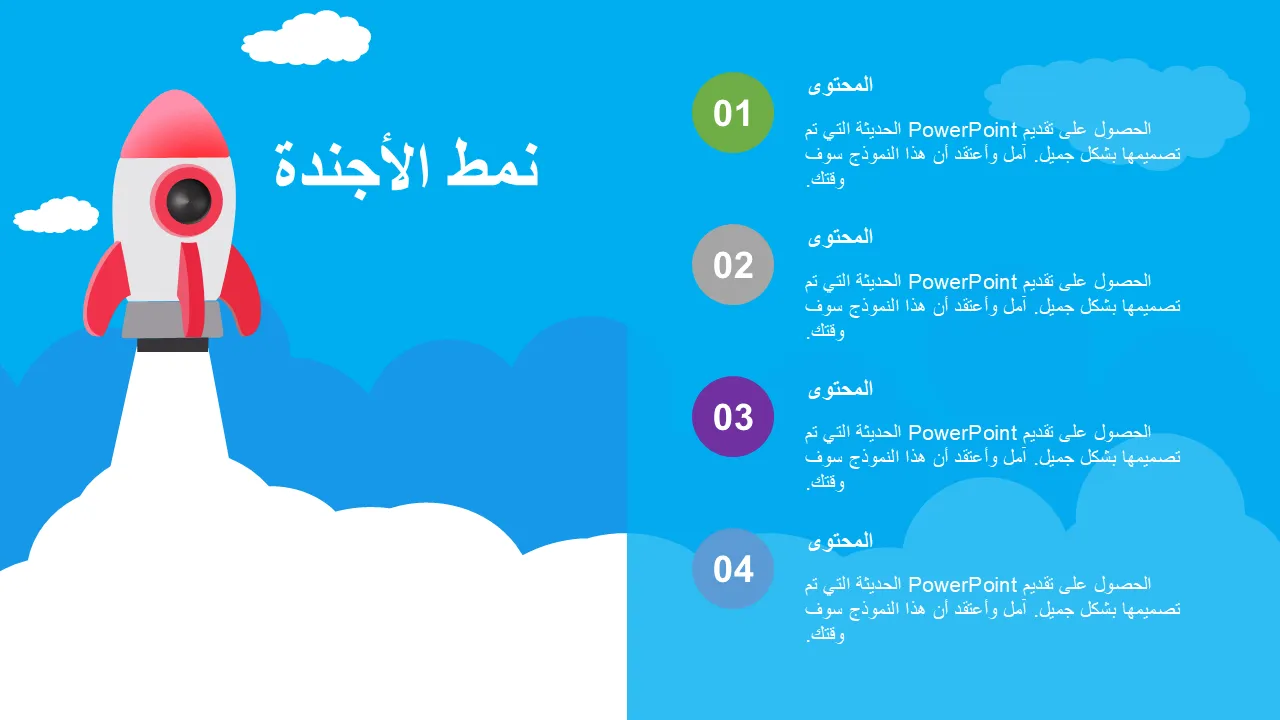 نمط الأجندة

01
المحتوى
الحصول على تقديم PowerPoint الحديثة التي تم تصميمها بشكل جميل. آمل وأعتقد أن هذا النموذج سوف وقتك.

02
المحتوى
الحصول على تقديم PowerPoint الحديثة التي تم تصميمها بشكل جميل. آمل وأعتقد أن هذا النموذج سوف وقتك.

03
المحتوى
الحصول على تقديم PowerPoint الحديثة التي تم تصميمها بشكل جميل. آمل وأعتقد أن هذا النموذج سوف وقتك.

04
المحتوى
الحصول على تقديم PowerPoint الحديثة التي تم تصميمها بشكل جميل. آمل وأعتقد أن هذا النموذج سوف وقتك.